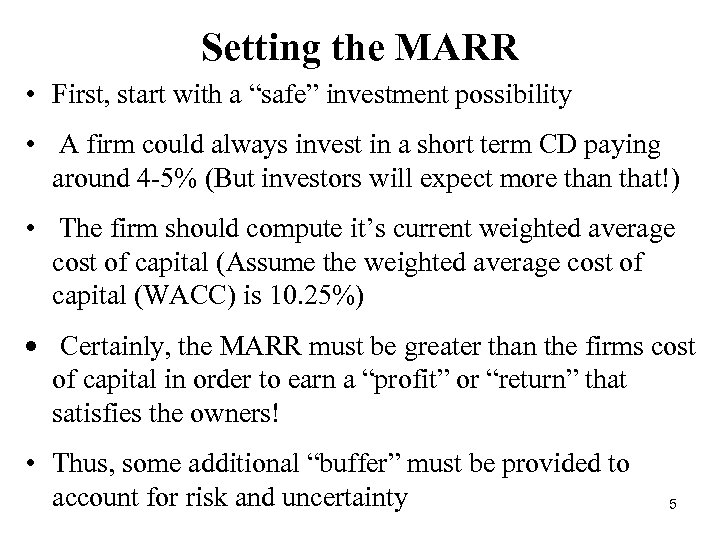 Setting the MARR

• First, start with a “safe” investment possibility

• A firm could always invest in a short term CD paying around 4-5% (But investors will expect more than that!)

• The firm should compute it’s current weighted average cost of capital (Assume the weighted average cost of capital (WACC) is 10.25%)

• Certainly, the MARR must be greater than the firms cost of capital in order to earn a “profit” or “return” that satisfies the owners!

• Thus, some additional “buffer” must be provided to account for risk and uncertainty

5